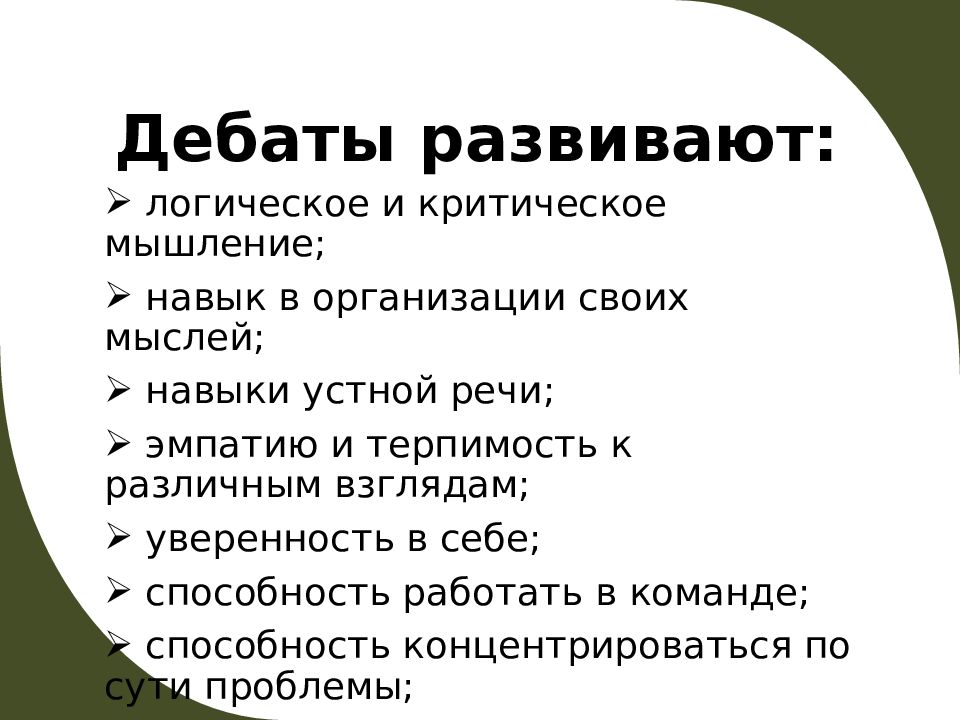 Дебаты развивают:

➢ логическое и критическое мышление;

➢ навык в организации своих мыслей;

➢ навыки устной речи;

➢ эмпатию и терпимость к различным взглядам;

➢ уверенность в себе;

➢ способность работать в команде;

➢ способность концентрироваться по сути проблемы;